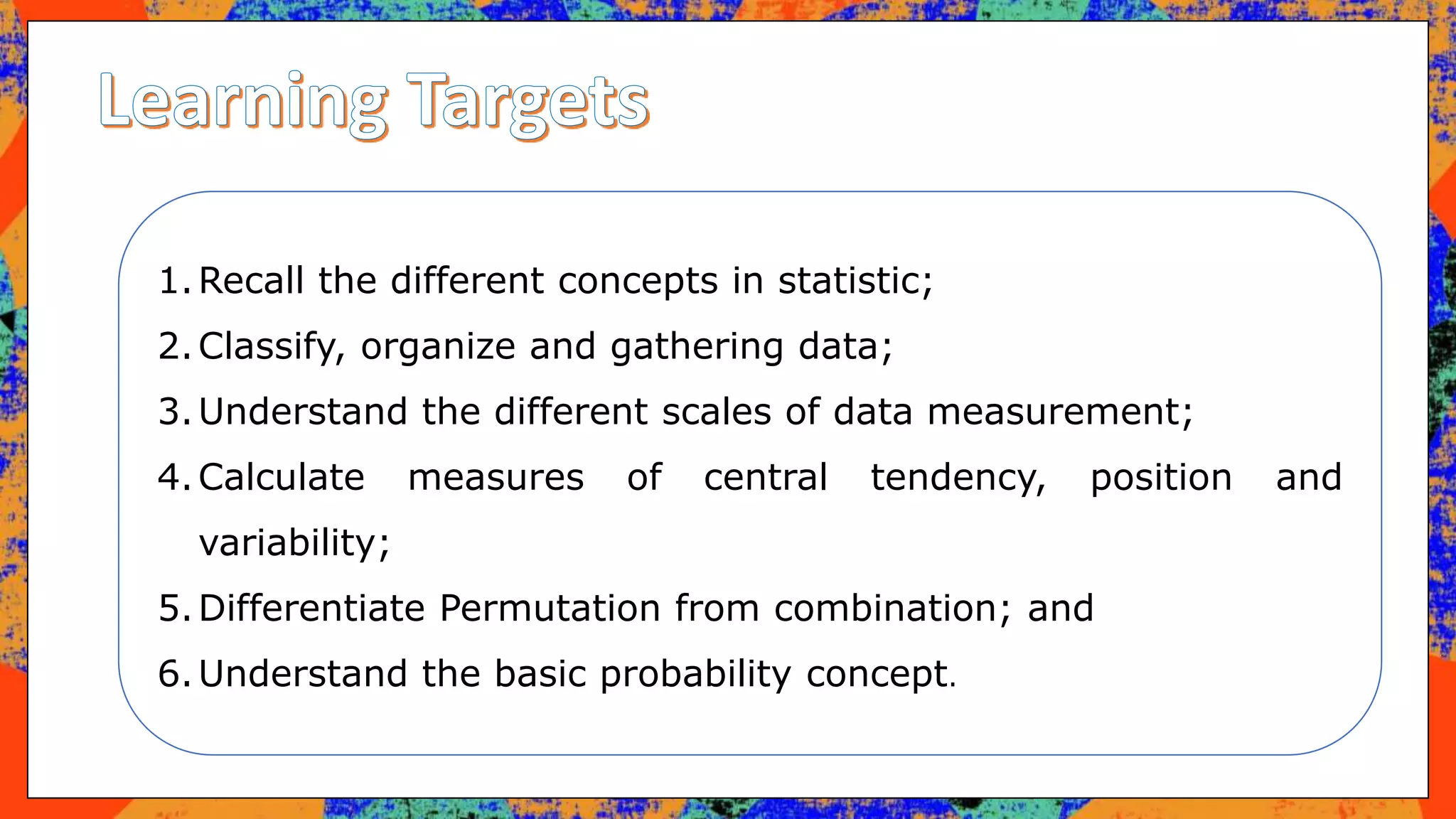 Learning Targets

1. Recall the different concepts in statistic;
2. Classify, organize and gathering data;
3. Understand the different scales of data measurement;
4. Calculate measures of central tendency, position and variability;
5. Differentiate Permutation from combination; and
6. Understand the basic probability concept.